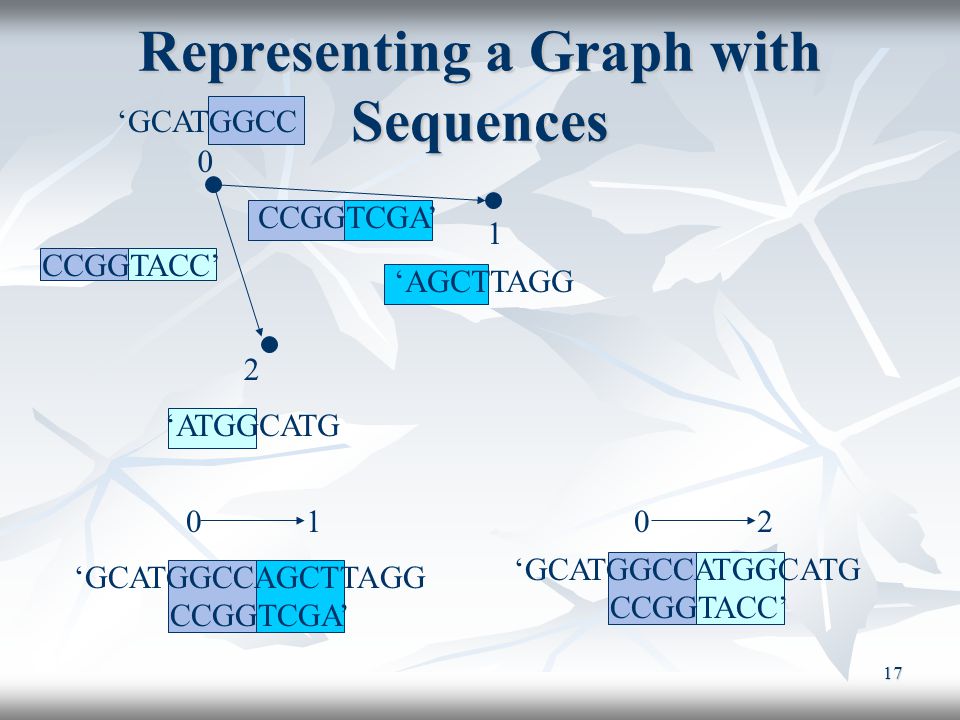 Representing a Graph with Sequences

‘GCATGGCC

0

CCGGTCGA’

1

CCGGTACC’

‘AGCTTAGG

2

‘ATGGCATG

0 1

‘GCATGGCCAGCTTAGG
CCGGTCGA’

0 2

‘GCATGGCCATGGCATG
CCGGTACC’

17